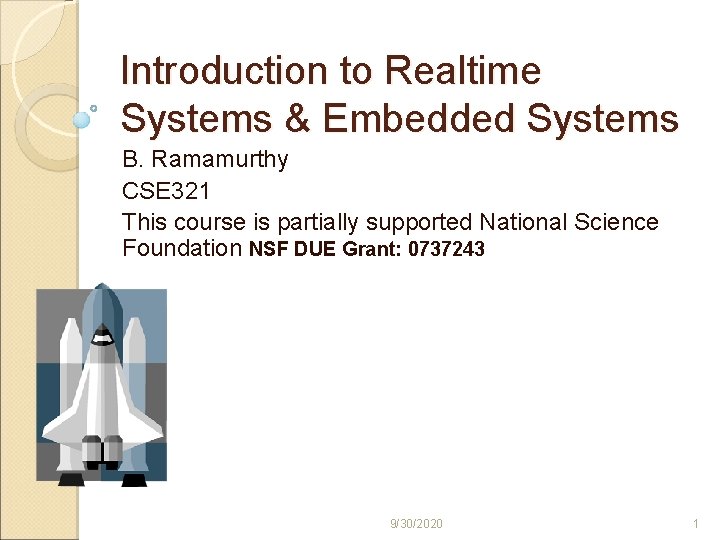 Introduction to Realtime Systems & Embedded Systems

B. Ramamurthy

CSE321

This course is partially supported National Science Foundation NSF DUE Grant: 0737243

9/30/2020

1